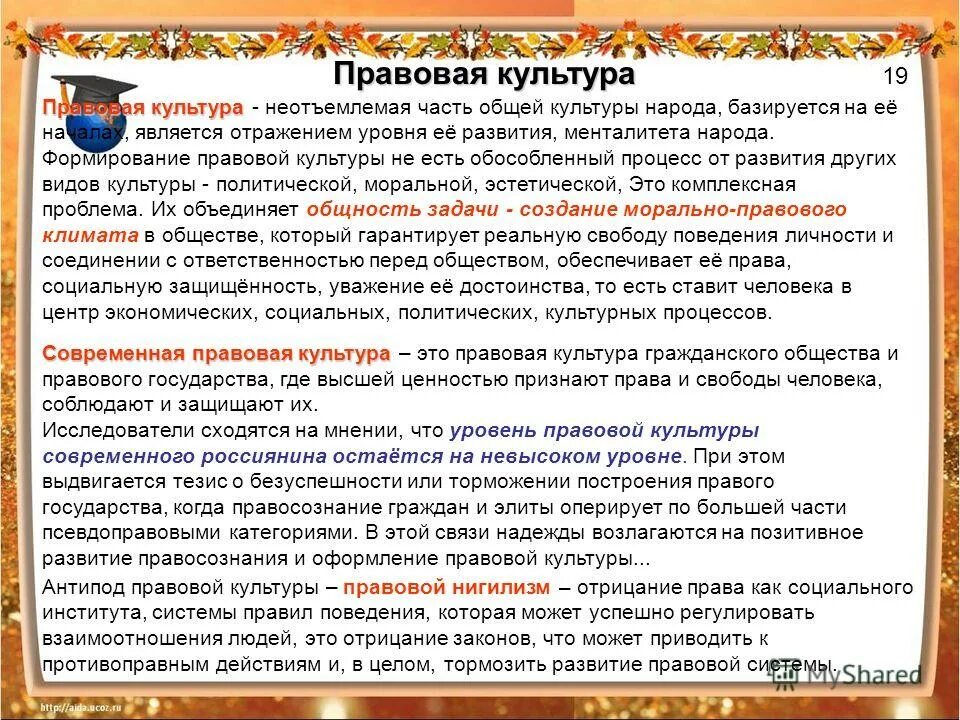 Правовая культура

19

Правовая культура - неотъемлемая часть общей культуры народа, базируется на её началах, является отражением уровня её развития, менталитета народа. Формирование правовой культуры не есть обособленный процесс от развития других видов культуры - политической, моральной, эстетической, Это комплексная проблема. Их объединяет общность задачи - создание морально-правового климата в обществе, который гарантирует реальную свободу поведения личности и соединении с ответственностью перед обществом, обеспечивает её права, социальную защищённость, уважение её достоинства, то есть ставит человека в центр экономических, социальных, политических, культурных процессов.

Современная правовая культура – это правовая культура гражданского общества и правового государства, где высшей ценностью признают права и свободы человека, соблюдают и защищают их.
Исследователи сходятся на мнении, что уровень правовой культуры современного россиянина остаётся на невысоком уровне. При этом выдвигается тезис о безуспешности или торможении построения правого государства, когда правосознание граждан и элиты оперирует по большей части псевдоправовыми категориями. В этой связи надежды возлагаются на позитивное развитие правосознания и оформление правовой культуры...

Антипод правовой культуры – правовой нигилизм – отрицание права как социального института, системы правил поведения, которая может успешно регулировать взаимоотношения людей, это отрицание законов, что может приводить к противоправным действиям и, в целом, тормозить развитие правовой системы.

MyShared

http://aida.ucoz.ru